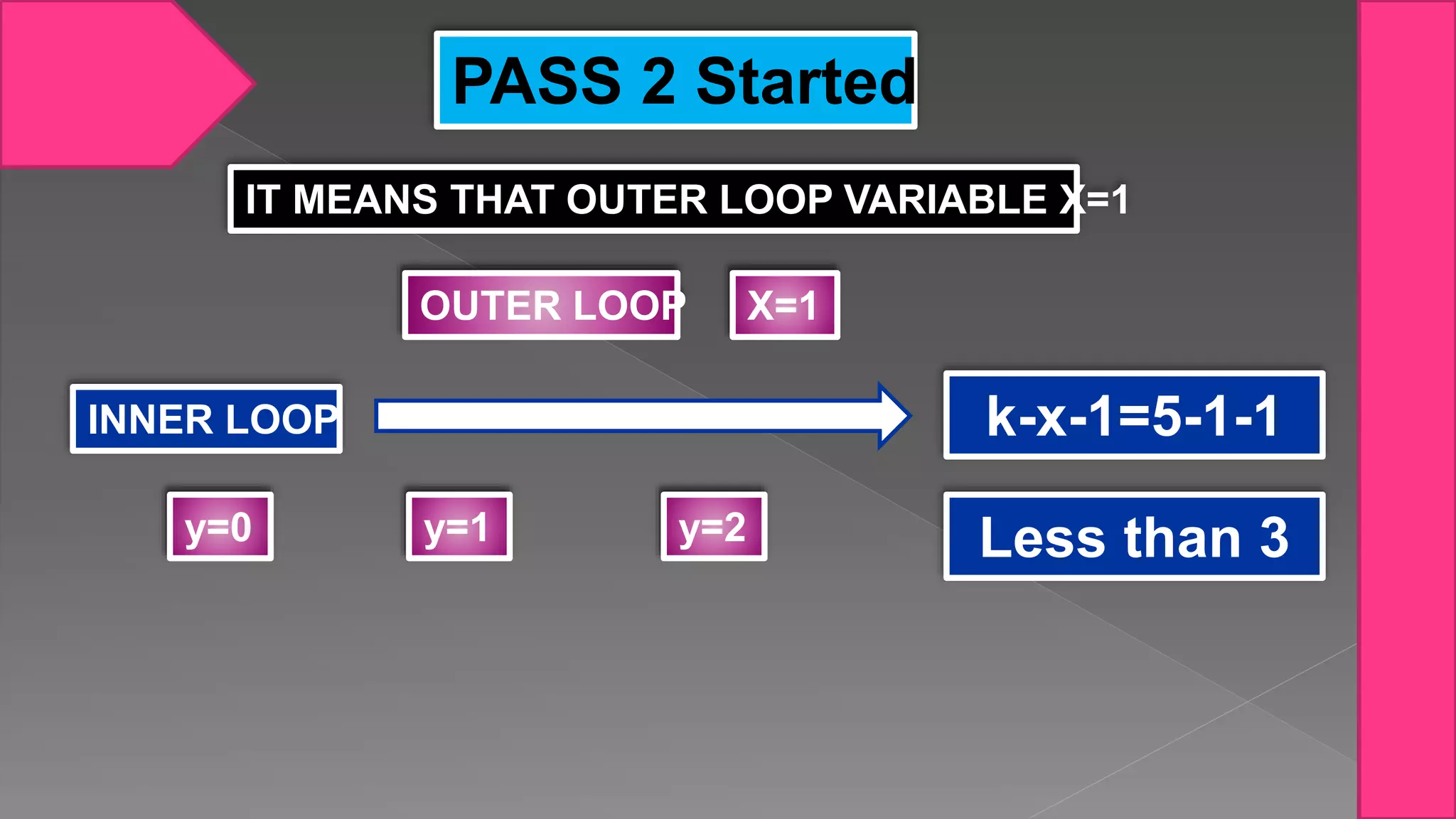 PASS 2 Started

IT MEANS THAT OUTER LOOP VARIABLE X=1

OUTER LOOP

X=1

INNER LOOP

k-x-1=5-1-1

y=0

y=1

y=2

Less than 3